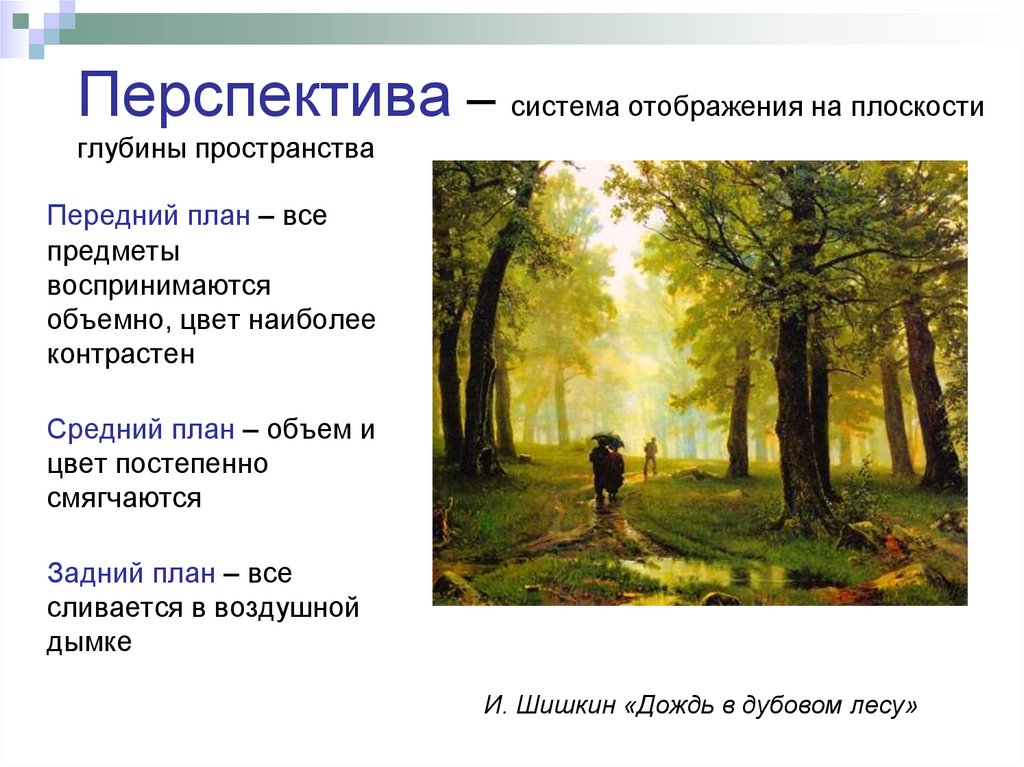 Перспектива – система отображения на плоскости глубины пространства

Передний план – все предметы воспринимаются объемно, цвет наиболее контрастен

Средний план – объем и цвет постепенно смягчаются

Задний план – все сливается в воздушной дымке

И. Шишкин «Дождь в дубовом лесу»